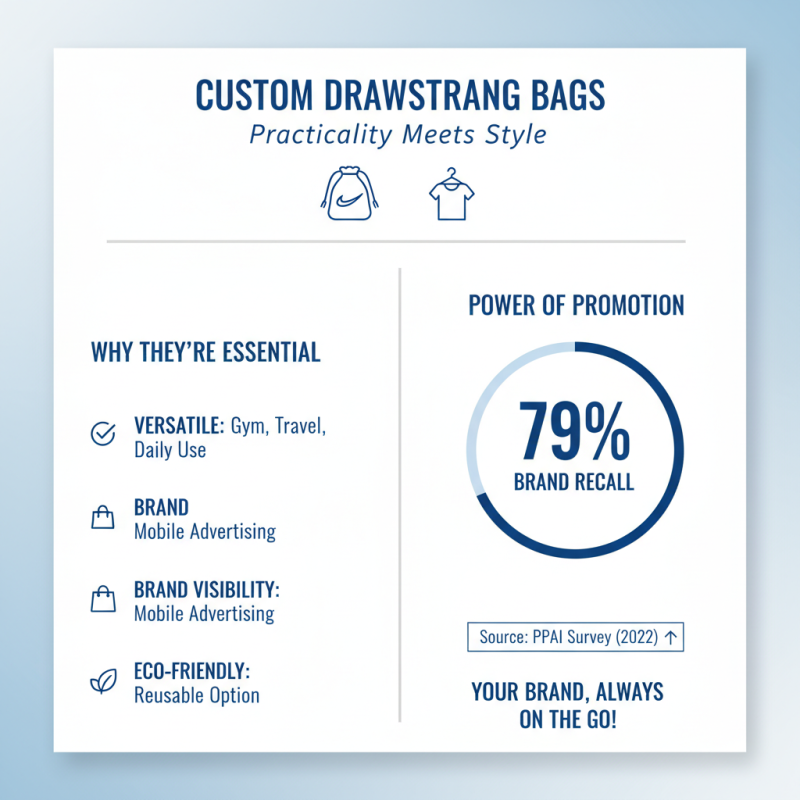 CUSTOM DRAWSTRANG BAGS
Practicality Meets Style

WHY THEY'RE ESSENTIAL

VERSATILE: Gym, Travel, Daily Use

BRAND
Mobile Advertising

BRAND VISIBILITY:
Mobile Advertising

ECO-FRIENDLY:
Reusable Option

POWER OF PROMOTION

79%
BRAND RECALL

Source: PPAI Survey (2022) ↑

YOUR BRAND, ALWAYS ON THE GO!